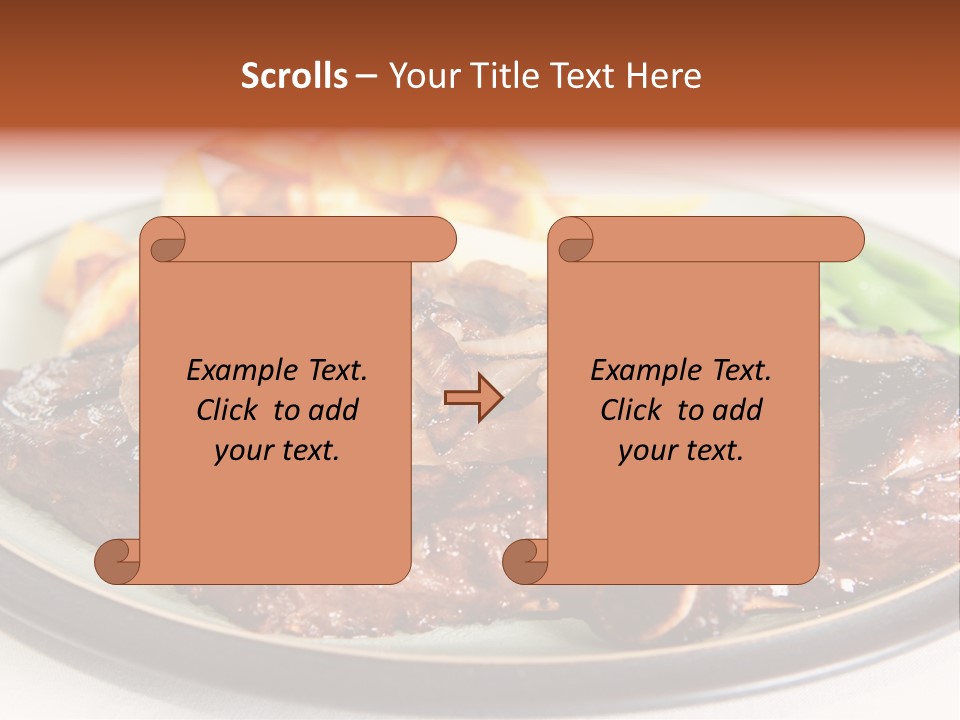 Scrolls – Your Title Text Here

Example Text. Click to add your text.

Example Text. Click to add your text.